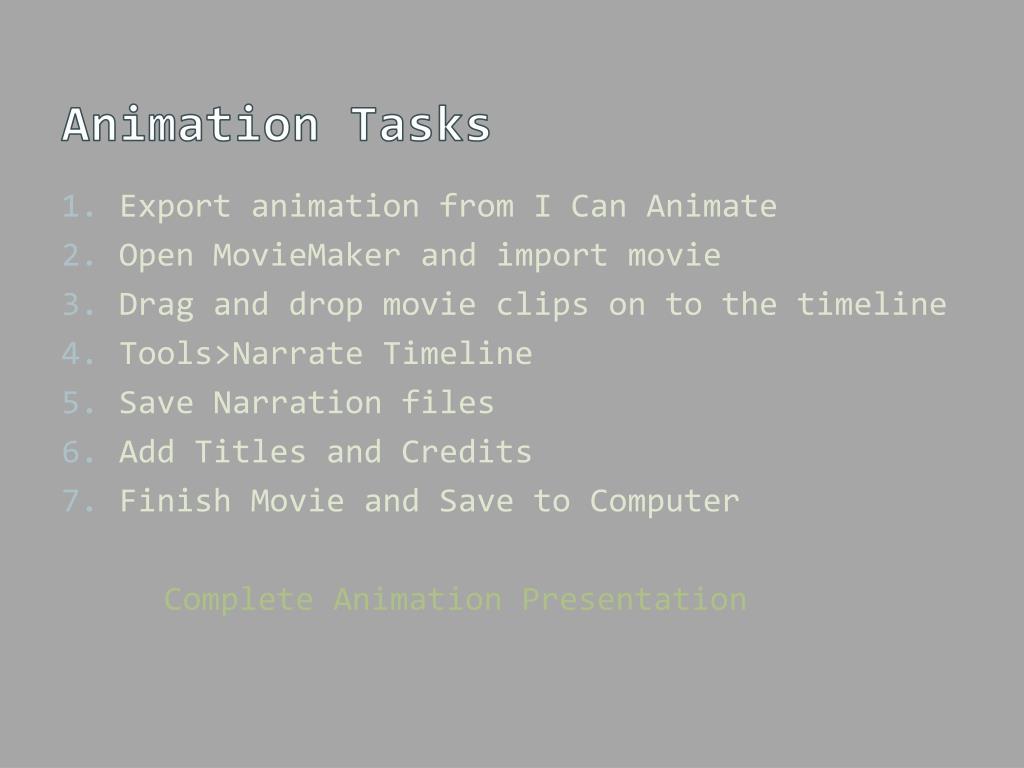 Animation Tasks

1. Export animation from I Can Animate
2. Open MovieMaker and import movie
3. Drag and drop movie clips on to the timeline
4. Tools>Narrate Timeline
5. Save Narration files
6. Add Titles and Credits
7. Finish Movie and Save to Computer

Complete Animation Presentation